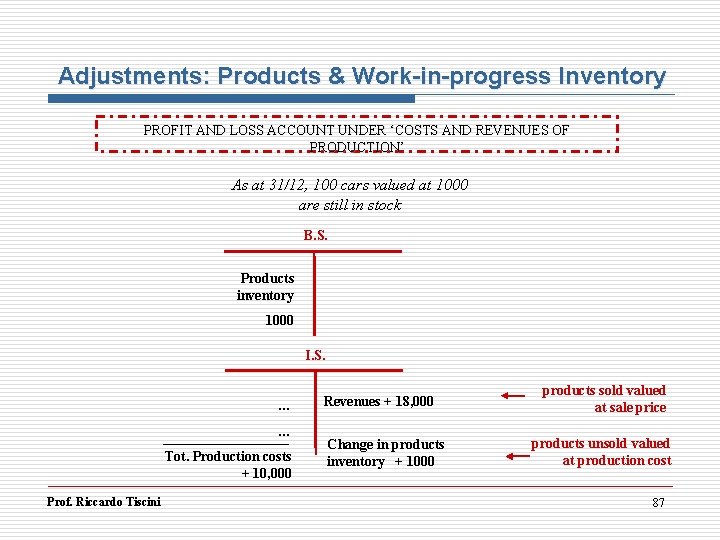 Adjustments: Products & Work-in-progress Inventory

PROFIT AND LOSS ACCOUNT UNDER 'COSTS AND REVENUES OF PRODUCTION'

As at 31/12, 100 cars valued at 1000 are still in stock

B.S.

Products inventory

1000

I.S.

...

...

Tot. Production costs + 10,000

Revenues + 18,000

Change in products inventory + 1000

products sold valued at sale price

products unsold valued at production cost

Prof. Riccardo Tiscini

87